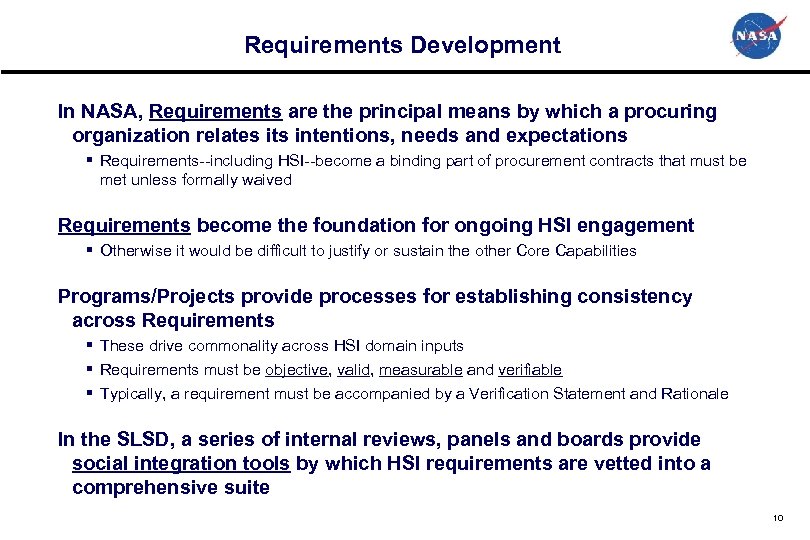 Requirements Development

NASA

In NASA, Requirements are the principal means by which a procuring organization relates its intentions, needs and expectations

▪ Requirements--including HSI--become a binding part of procurement contracts that must be met unless formally waived

Requirements become the foundation for ongoing HSI engagement

▪ Otherwise it would be difficult to justify or sustain the other Core Capabilities

Programs/Projects provide processes for establishing consistency across Requirements

▪ These drive commonality across HSI domain inputs

▪ Requirements must be objective, valid, measurable and verifiable

▪ Typically, a requirement must be accompanied by a Verification Statement and Rationale

In the SLSD, a series of internal reviews, panels and boards provide social integration tools by which HSI requirements are vetted into a comprehensive suite

10